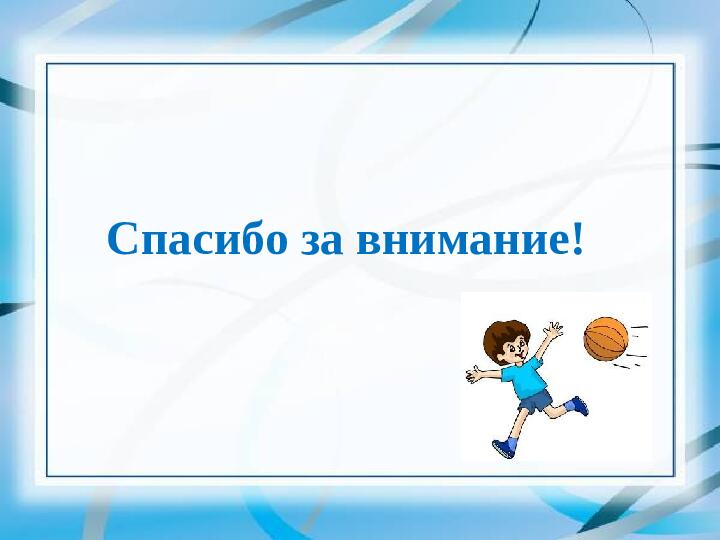 Спасибо за внимание!